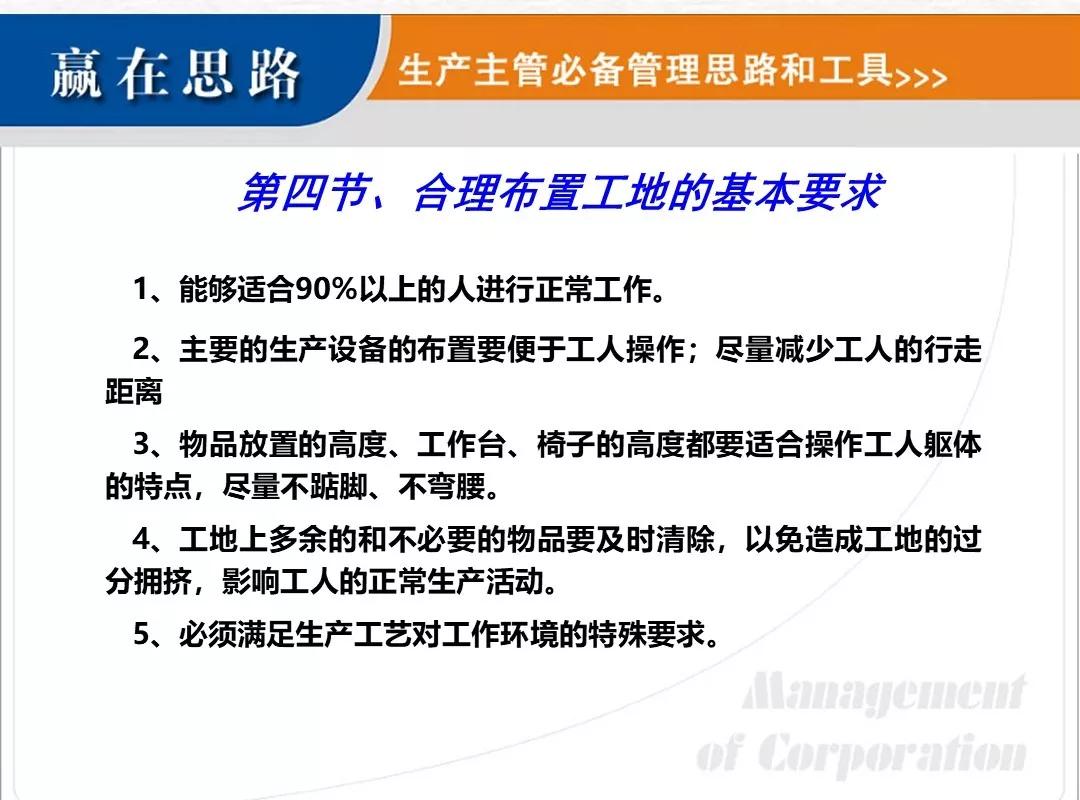 赢在思路

生产主管必备管理思路和工具>>>

第四节、合理布置工地的基本要求

1、能够适合90%以上的人进行正常工作。

2、主要的生产设备的布置要便于工人操作；尽量减少工人的行走距离

3、物品放置的高度、工作台、椅子的高度都要适合操作工人躯体的特点，尽量不踮脚、不弯腰。

4、工地上多余的和不必要的物品要及时清除，以免造成工地的过分拥挤，影响工人的正常生产活动。

5、必须满足生产工艺对工作环境的特殊要求。

Management of Corporation